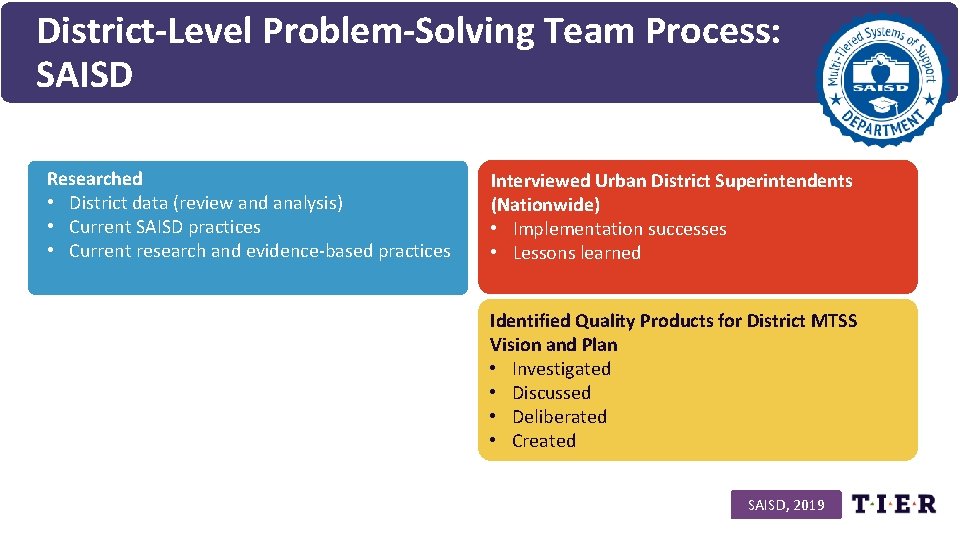 District-Level Problem-Solving Team Process: SAISD

Multi-Tiered Systems of Support
SAISD
DEPARTMENT

Researched
• District data (review and analysis)
• Current SAISD practices
• Current research and evidence-based practices

Interviewed Urban District Superintendents (Nationwide)
• Implementation successes
• Lessons learned

Identified Quality Products for District MTSS Vision and Plan
• Investigated
• Discussed
• Deliberated
• Created

SAISD, 2019

T·I·E·R